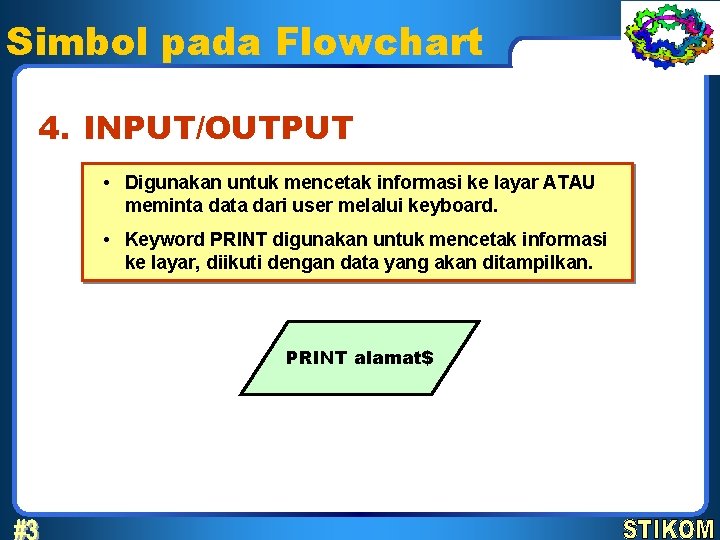 Simbol pada Flowchart

4. INPUT/OUTPUT

• Digunakan untuk mencetak informasi ke layar ATAU meminta data dari user melalui keyboard.

• Keyword PRINT digunakan untuk mencetak informasi ke layar, diikuti dengan data yang akan ditampilkan.

PRINT alamat$

#3

STIKOM